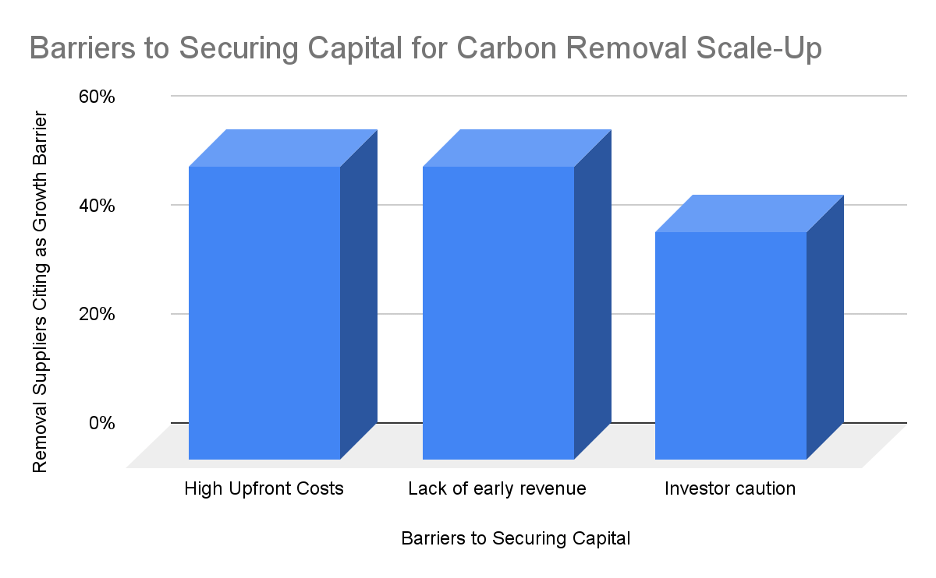 Barriers to Securing Capital for Carbon Removal Scale-Up

Removal Suppliers Citing as Growth Barrier

60%
40%
20%
0%

High Upfront Costs
Lack of early revenue
Investor caution

Barriers to Securing Capital